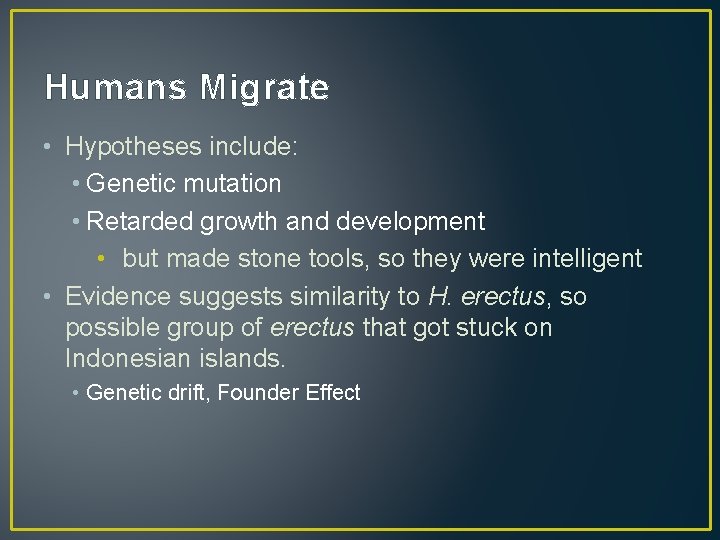 Humans Migrate

• Hypotheses include:
  • Genetic mutation
  • Retarded growth and development
    • but made stone tools, so they were intelligent
• Evidence suggests similarity to H. erectus, so possible group of erectus that got stuck on Indonesian islands.
  • Genetic drift, Founder Effect